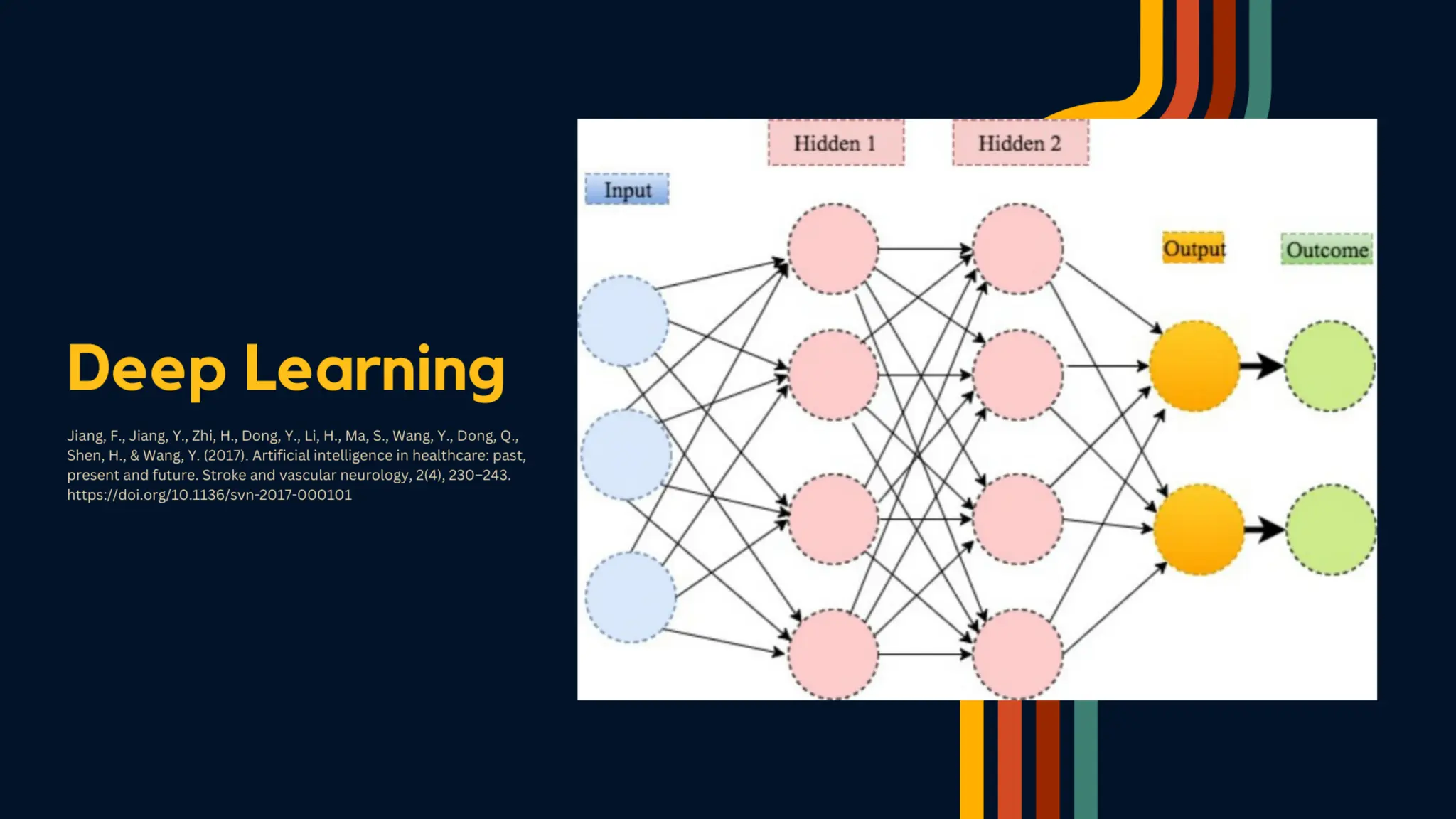 Deep Learning

Jiang, F., Jiang, Y., Zhi, H., Dong, Y., Li, H., Ma, S., Wang, Y., Dong, Q., Shen, H., & Wang, Y. (2017). Artificial intelligence in healthcare: past, present and future. Stroke and vascular neurology, 2(4), 230–243. https://doi.org/10.1136/svn-2017-000101

Hidden 1

Hidden 2

Input

Output

Outcome